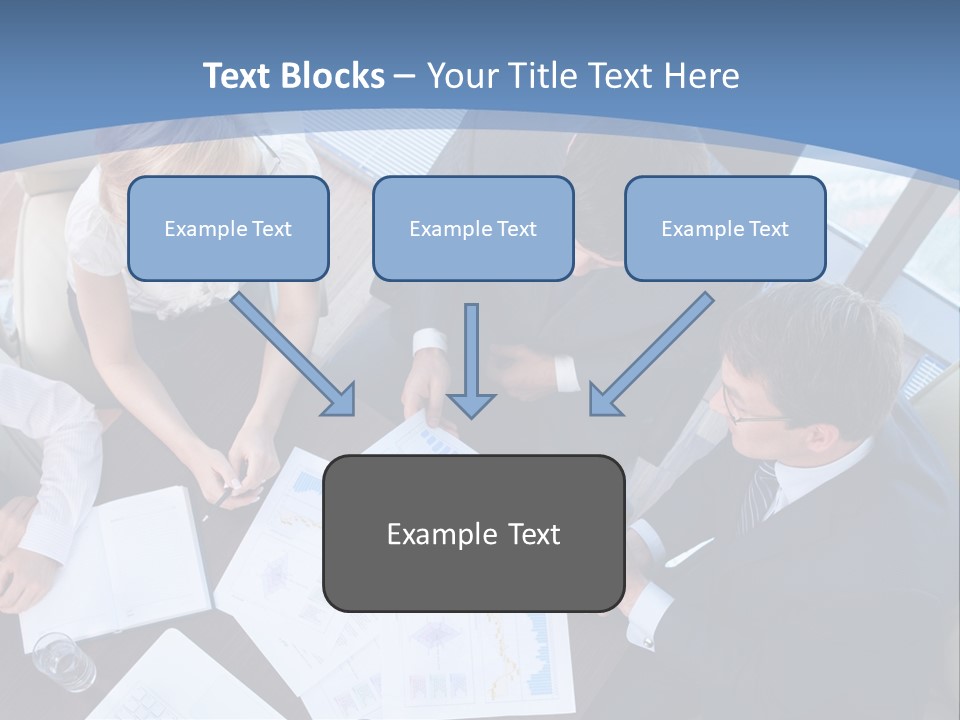 Text Blocks – Your Title Text Here

Example Text

Example Text

Example Text

Example Text